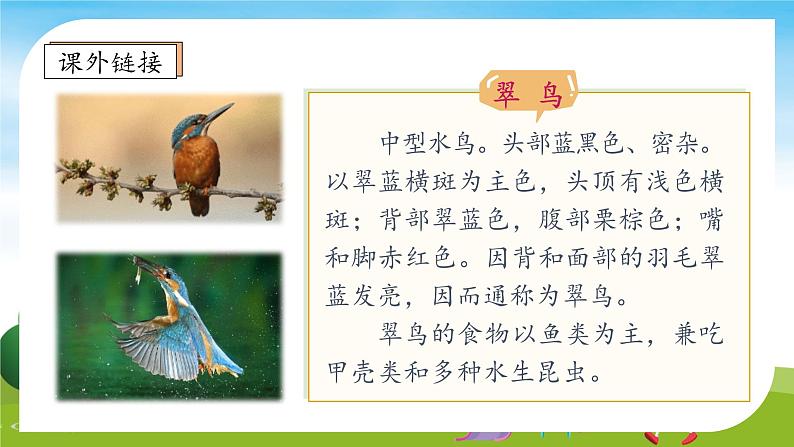 课外链接

翠鸟

中型水鸟。头部蓝黑色、密杂。以翠蓝横斑为主色，头顶有浅色横斑；背部翠蓝色，腹部栗棕色；嘴和脚赤红色。因背和面部的羽毛翠蓝发亮，因而通称为翠鸟。

翠鸟的食物以鱼类为主，兼吃甲壳类和多种水生昆虫。